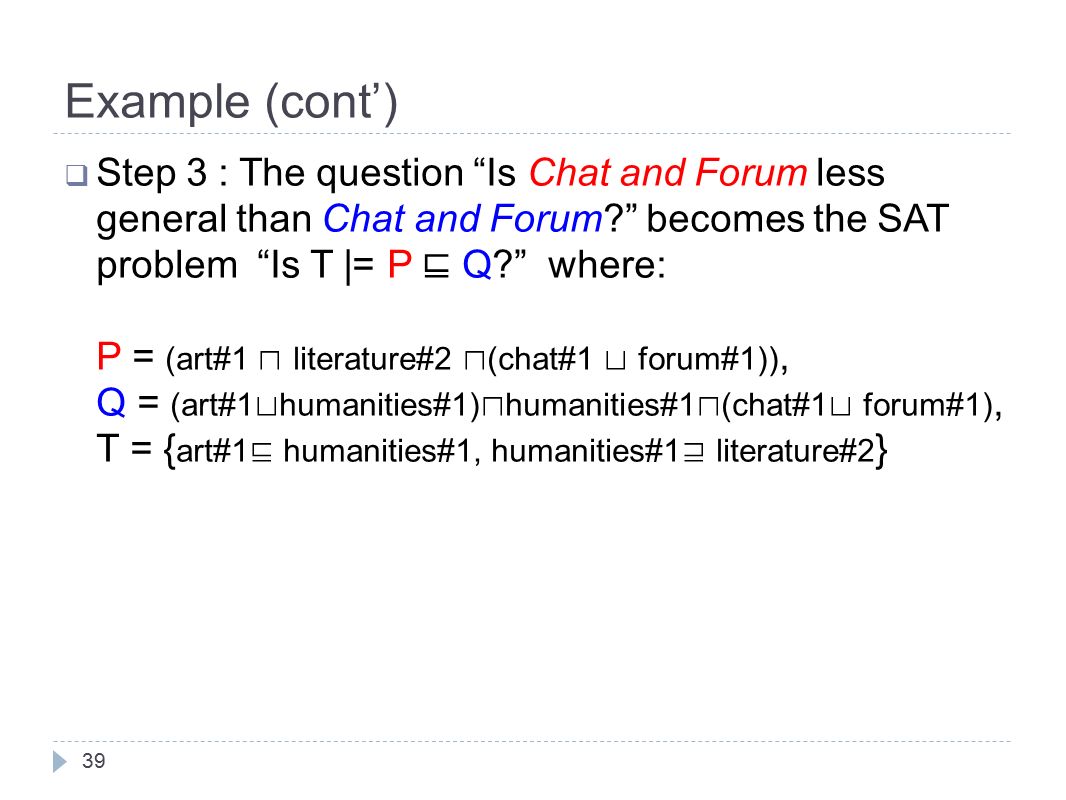 Example (cont')

Step 3 : The question "Is Chat and Forum less general than Chat and Forum?" becomes the SAT problem "Is T |= P ⊑ Q?" where:

P = (art#1 ⊓ literature#2 ⊓(chat#1 ⊔ forum#1)),
Q = (art#1⊔humanities#1)⊓humanities#1⊓(chat#1⊔ forum#1),
T = {art#1⊑ humanities#1, humanities#1⊒ literature#2}

39